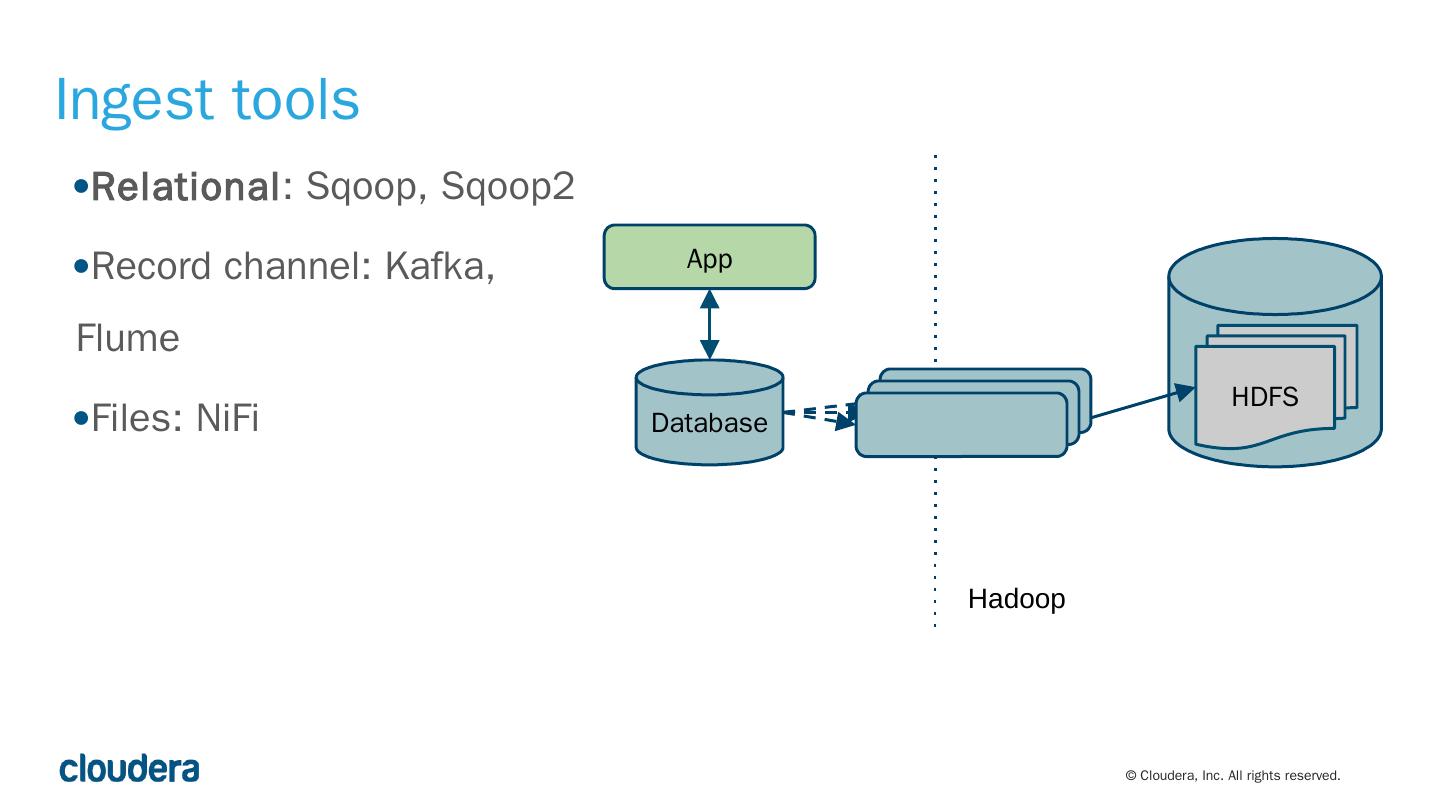 Ingest tools

•Relational: Sqoop, Sqoop2

•Record channel: Kafka, Flume

•Files: NiFi

App

Database

HDFS

Hadoop

cloudera

© Cloudera, Inc. All rights reserved.